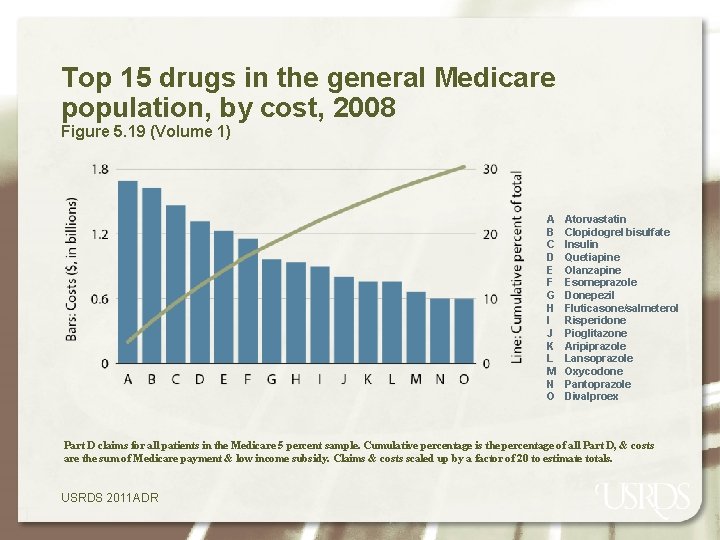 Top 15 drugs in the general Medicare population, by cost, 2008
Figure 5.19 (Volume 1)

Bars: Costs ($, in billions)
1.8
1.2
0.6
0

Line: Cumulative percent of total
30
20
10
0

A B C D E F G H I J K L M N O

A Atorvastatin
B Clopidogrel bisulfate
C Insulin
D Quetiapine
E Olanzapine
F Esomeprazole
G Donepezil
H Fluticasone/salmeterol
I Risperidone
J Pioglitazone
K Aripiprazole
L Lansoprazole
M Oxycodone
N Pantoprazole
O Divalproex

Part D claims for all patients in the Medicare 5 percent sample. Cumulative percentage is the percentage of all Part D, & costs are the sum of Medicare payment & low income subsidy. Claims & costs scaled up by a factor of 20 to estimate totals.

USRDS 2011ADR

USRDS